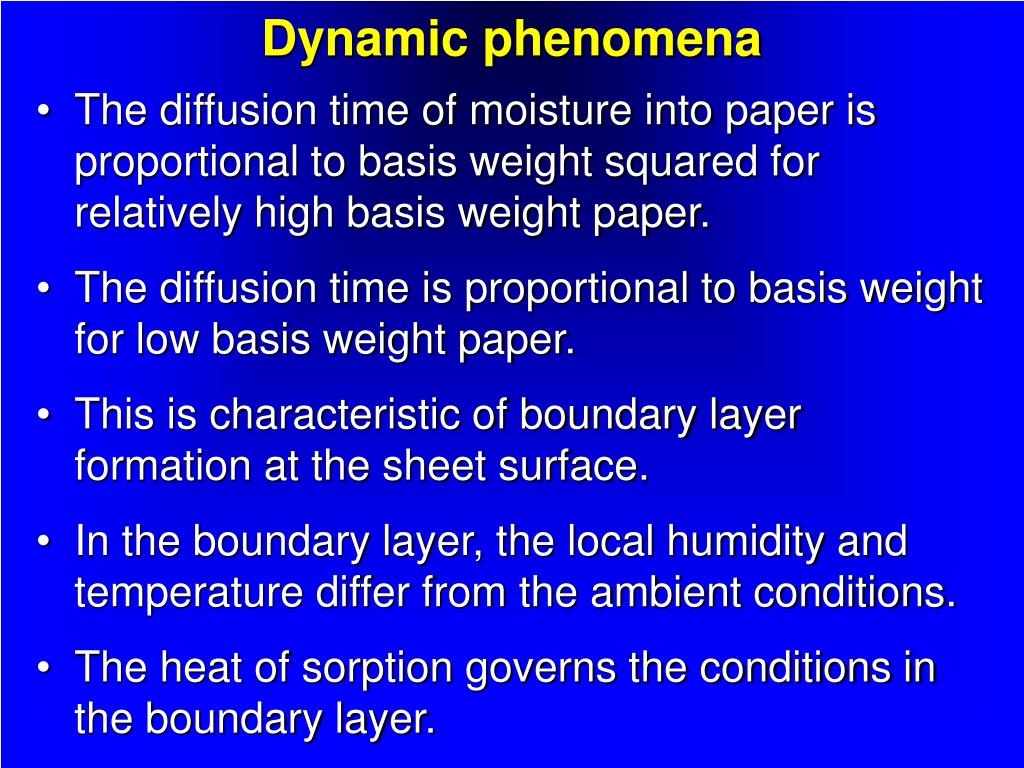 Dynamic phenomena

• The diffusion time of moisture into paper is proportional to basis weight squared for relatively high basis weight paper.

• The diffusion time is proportional to basis weight for low basis weight paper.

• This is characteristic of boundary layer formation at the sheet surface.

• In the boundary layer, the local humidity and temperature differ from the ambient conditions.

• The heat of sorption governs the conditions in the boundary layer.